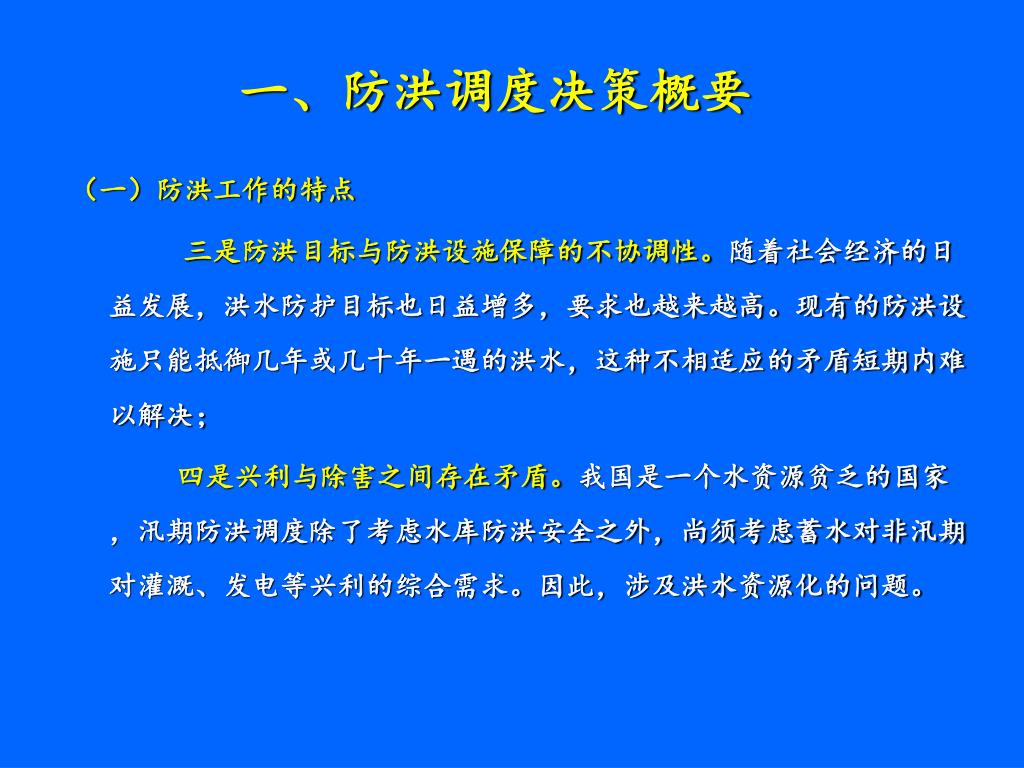 一、防洪调度决策概要

（一）防洪工作的特点

三是防洪目标与防洪设施保障的不协调性。随着社会经济的日益发展，洪水防护目标也日益增多，要求也越来越高。现有的防洪设施只能抵御几年或几十年一遇的洪水，这种不相适应的矛盾短期内难以解决；

四是兴利与除害之间存在矛盾。我国是一个水资源贫乏的国家，汛期防洪调度除了考虑水库防洪安全之外，尚须考虑蓄水对非汛期对灌溉、发电等兴利的综合需求。因此，涉及洪水资源化的问题。